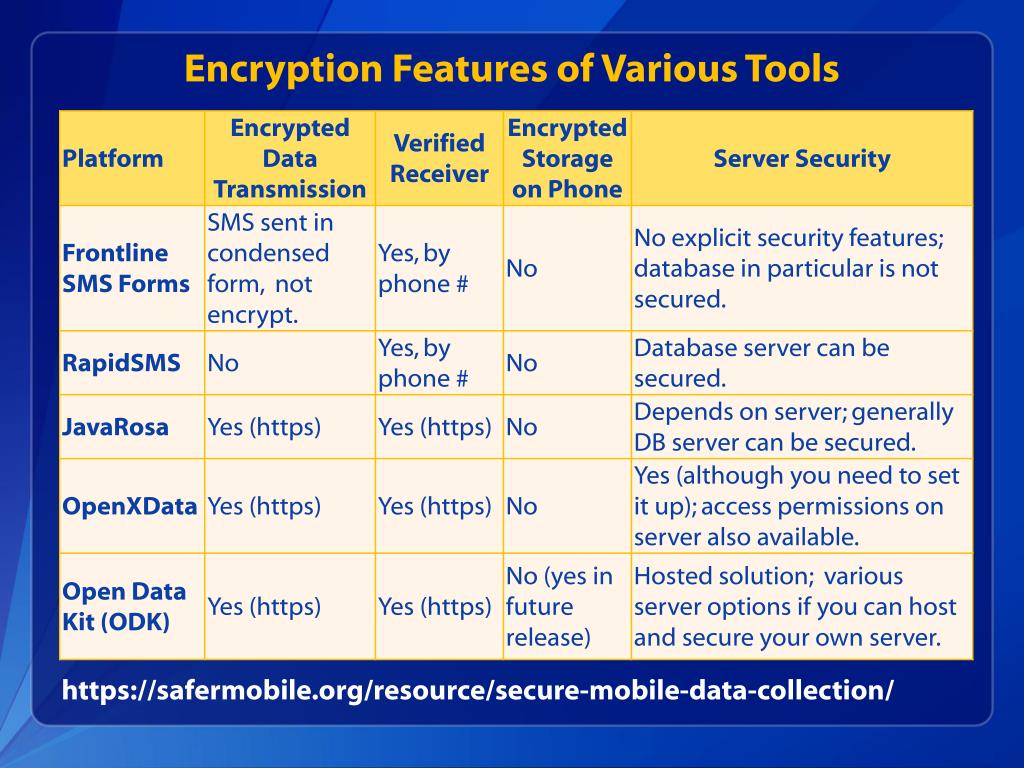 Encryption Features of Various Tools

| Platform | Encrypted Data Transmission | Verified Receiver | Encrypted Storage on Phone | Server Security |
|---|---|---|---|---|
| Frontline SMS Forms | SMS sent in condensed form, not encrypt. | Yes, by phone # | No | No explicit security features; database in particular is not secured. |
| RapidSMS | No | Yes, by phone # | No | Database server can be secured. |
| JavaRosa | Yes (https) | Yes (https) | No | Depends on server; generally DB server can be secured. |
| OpenXData | Yes (https) | Yes (https) | No | Yes (although you need to set it up); access permissions on server also available. |
| Open Data Kit (ODK) | Yes (https) | Yes (https) | No (yes in future release) | Hosted solution; various server options if you can host and secure your own server. |

https://safermobile.org/resource/secure-mobile-data-collection/